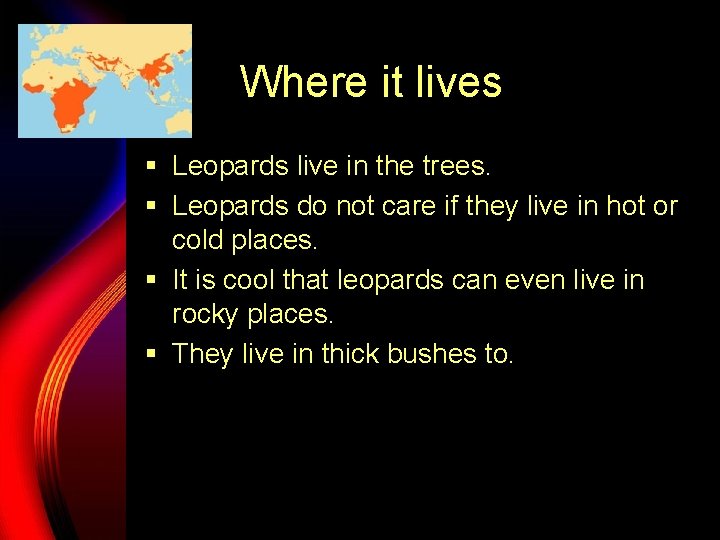 Where it lives

- Leopards live in the trees.
- Leopards do not care if they live in hot or cold places.
- It is cool that leopards can even live in rocky places.
- They live in thick bushes to.